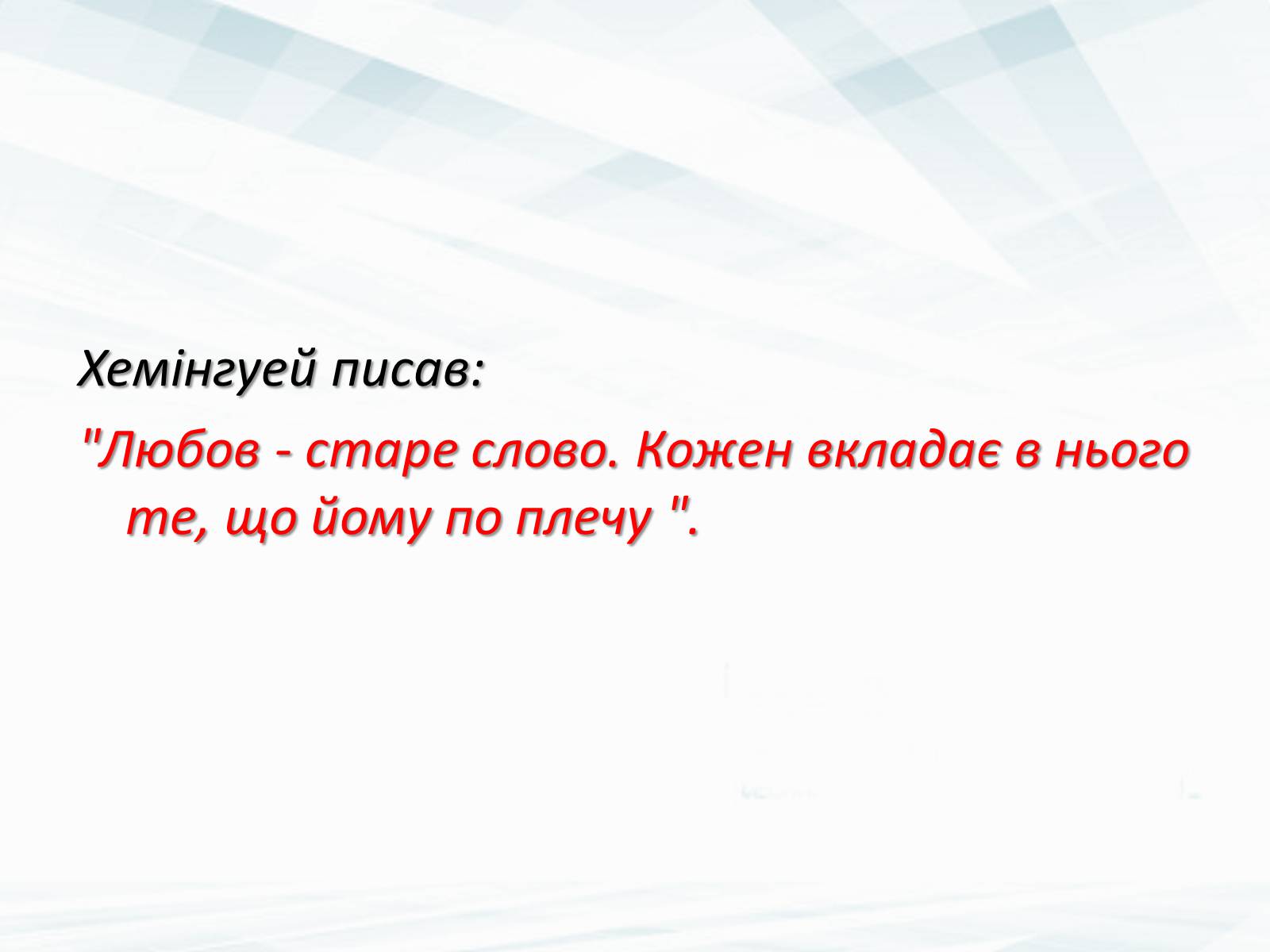 Хемінгуей писав:

"Любов - старе слово. Кожен вкладає в нього те, що йому по плечу ".